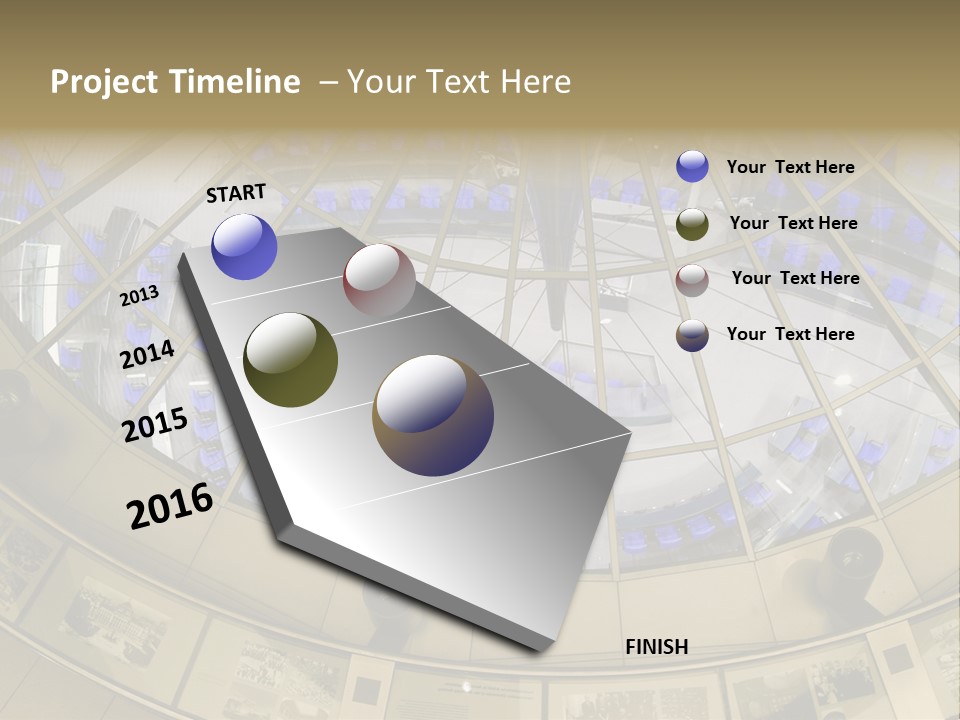 Project Timeline – Your Text Here

START

2013

2014

2015

2016

FINISH

Your Text Here

Your Text Here

Your Text Here

Your Text Here